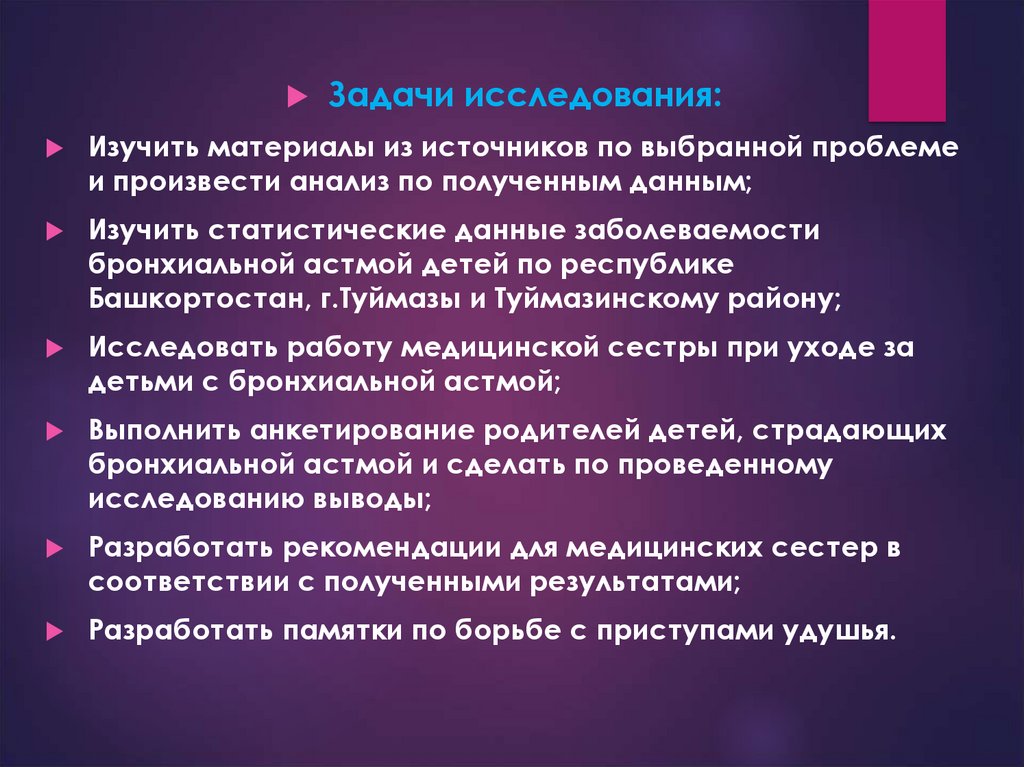 Задачи исследования:

Изучить материалы из источников по выбранной проблеме и произвести анализ по полученным данным;

Изучить статистические данные заболеваемости бронхиальной астмой детей по республике Башкортостан, г.Туймазы и Туймазинскому району;

Исследовать работу медицинской сестры при уходе за детьми с бронхиальной астмой;

Выполнить анкетирование родителей детей, страдающих бронхиальной астмой и сделать по проведенному исследованию выводы;

Разработать рекомендации для медицинских сестер в соответствии с полученными результатами;

Разработать памятки по борьбе с приступами удушья.